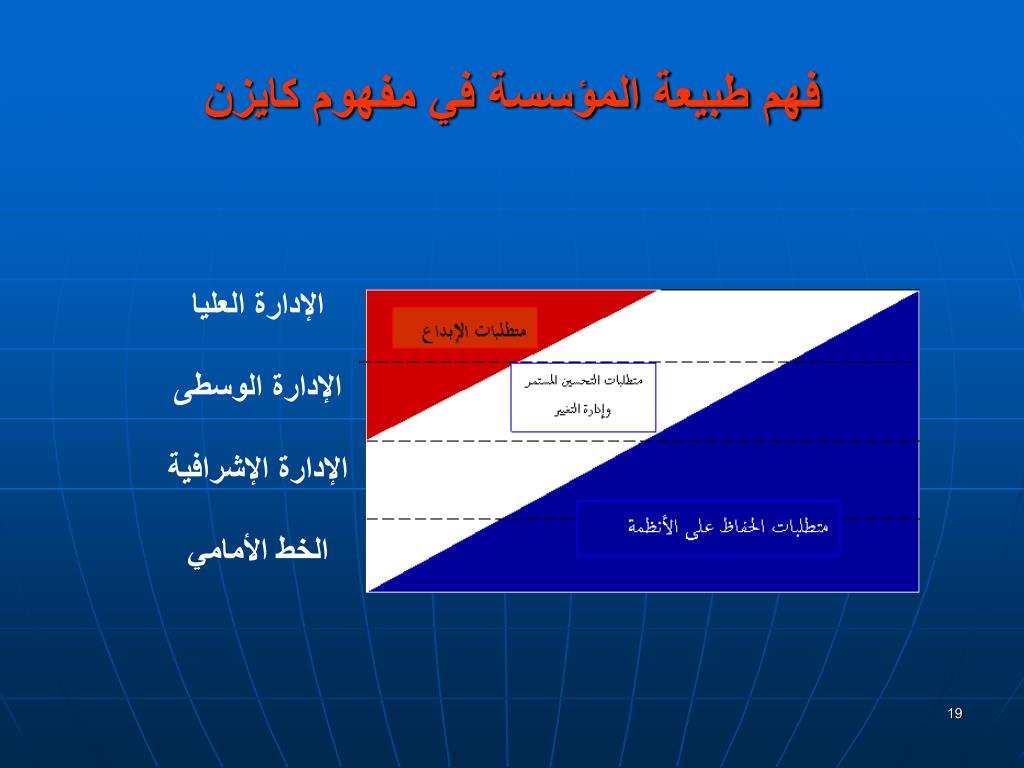 فهم طبيعة المؤسسة في مفهوم كايزن

الإدارة العليا

الإدارة الوسطى

الإدارة الإشرافية

الخط الأمامي

متطلبات الإبداع

متطلبات التحسين المستمر وإدارة التغيير

متطلبات الحفاظ على الأنظمة

19